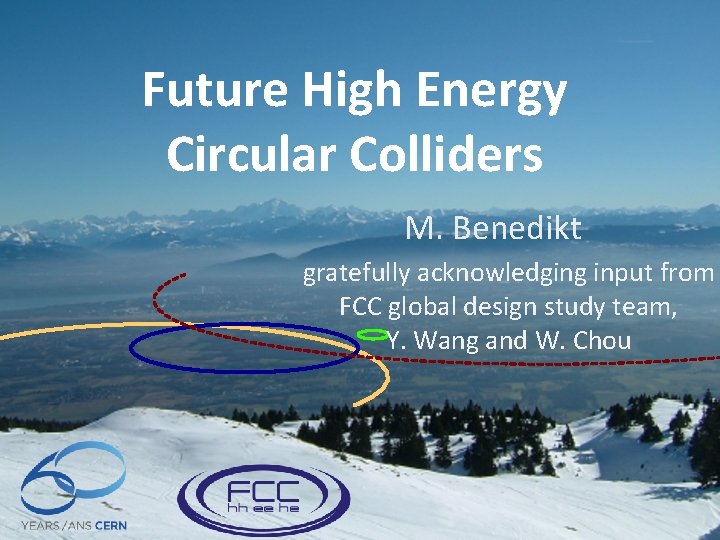 Future High Energy Circular Colliders

M. Benedikt

gratefully acknowledging input from FCC global design study team, Y. Wang and W. Chou

60 YEARS / ANS CERN

FCC
hh ee he